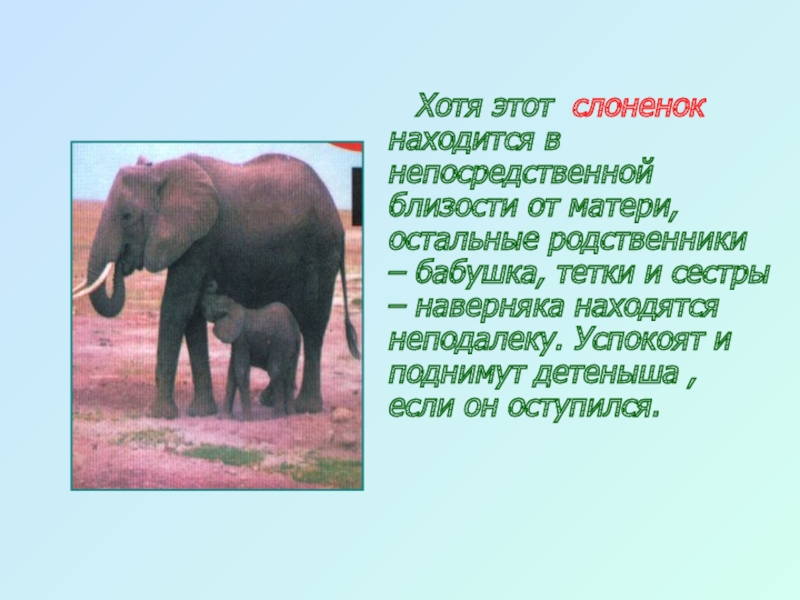 Хотя этот слоненок находится в непосредственной близости от матери, остальные родственники – бабушка, тетки и сестры – наверняка находятся неподалеку. Успокоят и поднимут детеныша , если он оступился.